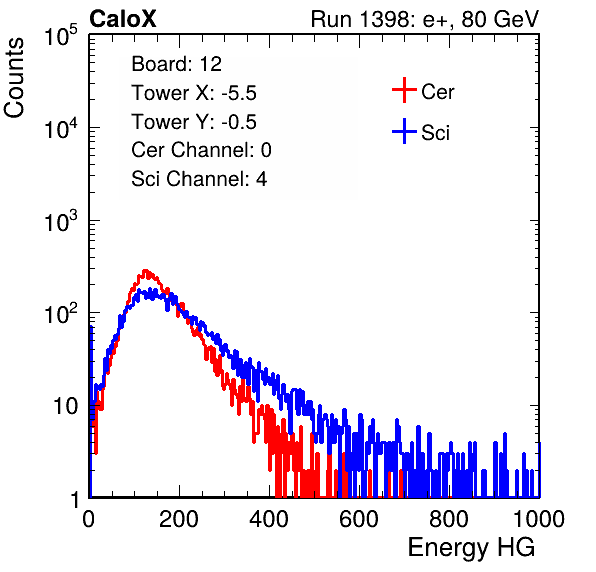 CaloX
Run 1398: e+, 80 GeV

Counts

$10^5$
$10^4$
$10^3$
$10^2$
10
1

Board: 12
Tower X: -5.5
Tower Y: -0.5
Cer Channel: 0
Sci Channel: 4

Cer
Sci

0
200
400
600
800
1000

Energy HG